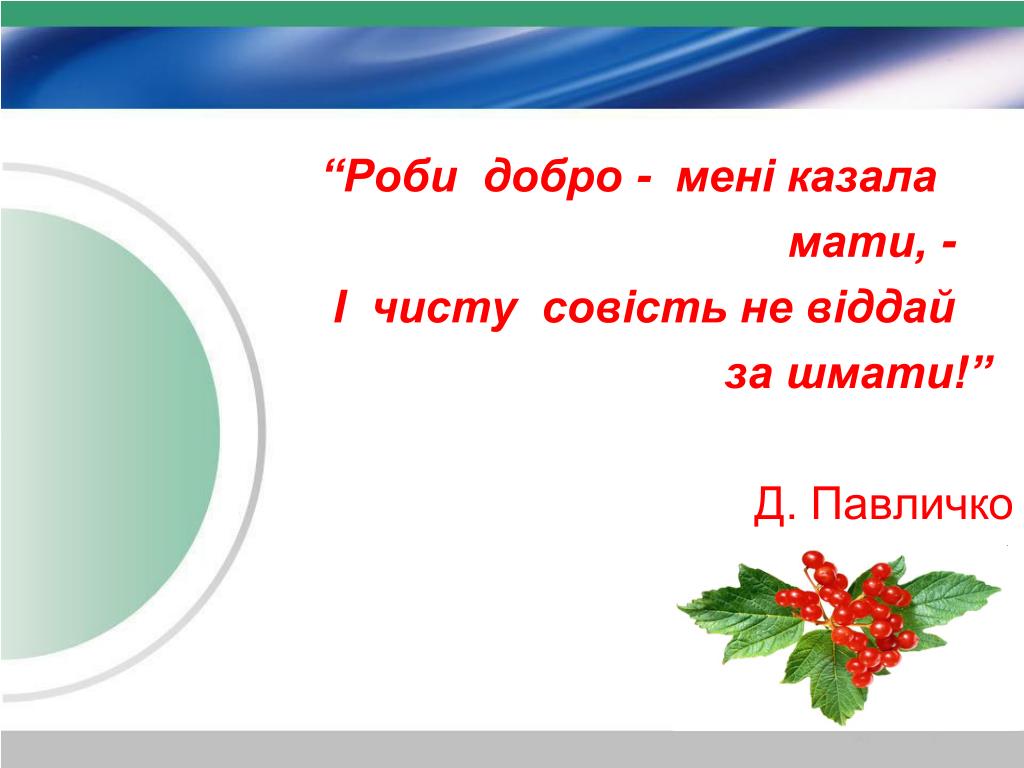 “Роби добро - мені казала мати, -
І чисту совість не віддай за шмати!”

Д. Павличко